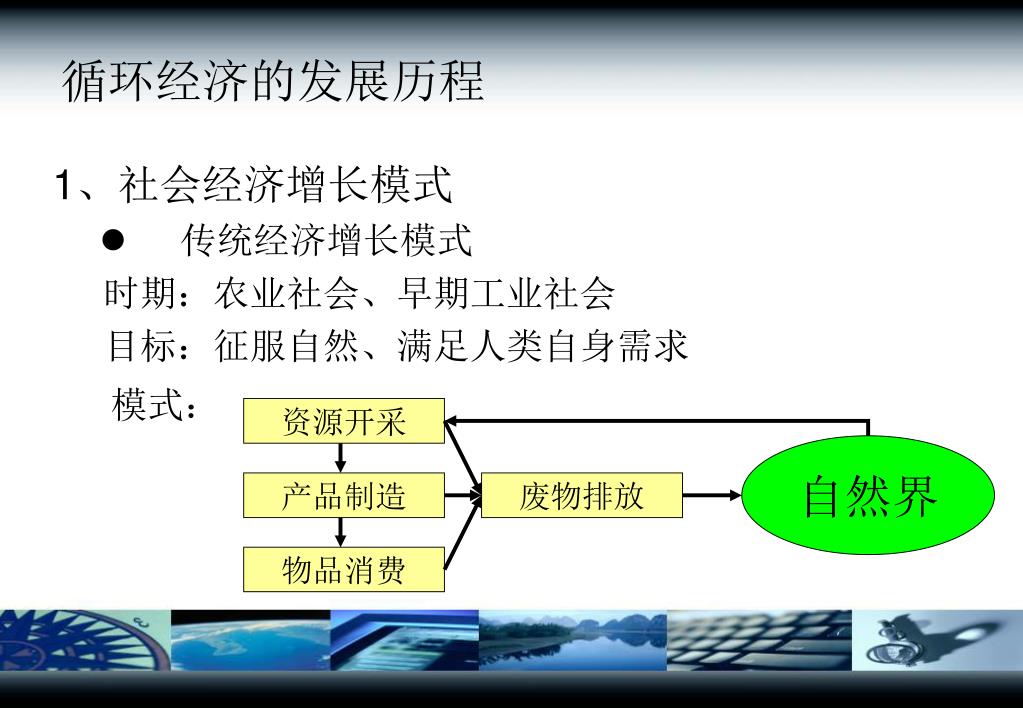 循环经济的发展历程

1、社会经济增长模式

● 传统经济增长模式

时期：农业社会、早期工业社会

目标：征服自然、满足人类自身需求

模式：

资源开采

产品制造

物品消费

废物排放

自然界